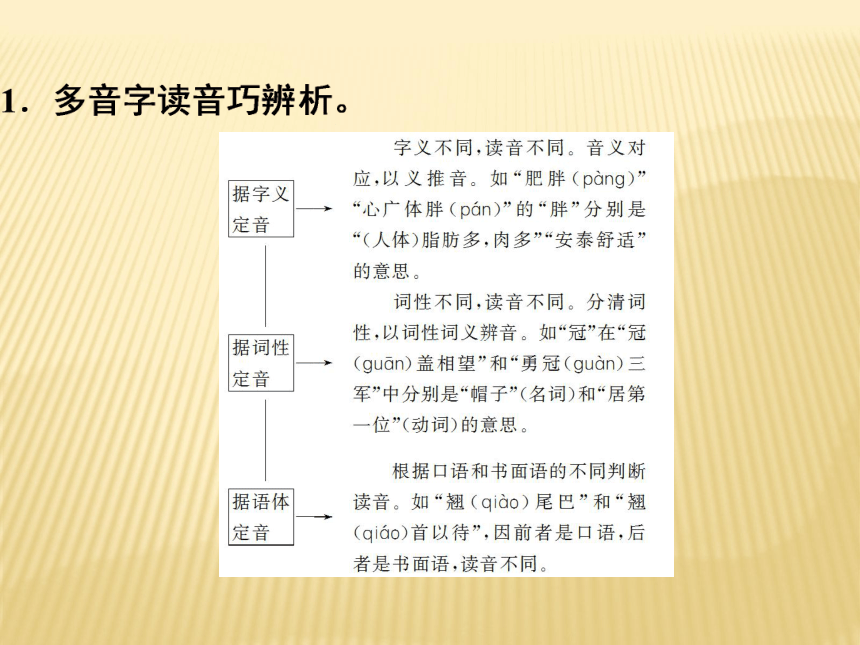 1．多音字读音巧辨析。

据字义定音

字义不同，读音不同。音义对应，以义推音。如“肥胖（pàng）”“心广体胖（pán）”的“胖”分别是“（人体）脂肪多，肉多”“安泰舒适”的意思。

据词性定音

词性不同，读音不同。分清词性，以词性词义辨音。如“冠”在“冠（guān）盖相望”和“勇冠（guàn）三军”中分别是“帽子”（名词）和“居第一位”（动词）的意思。

据语体定音

根据口语和书面语的不同判断读音。如“翘（qiào）尾巴”和“翘（qiáo）首以待”，因前者是口语，后者是书面语，读音不同。